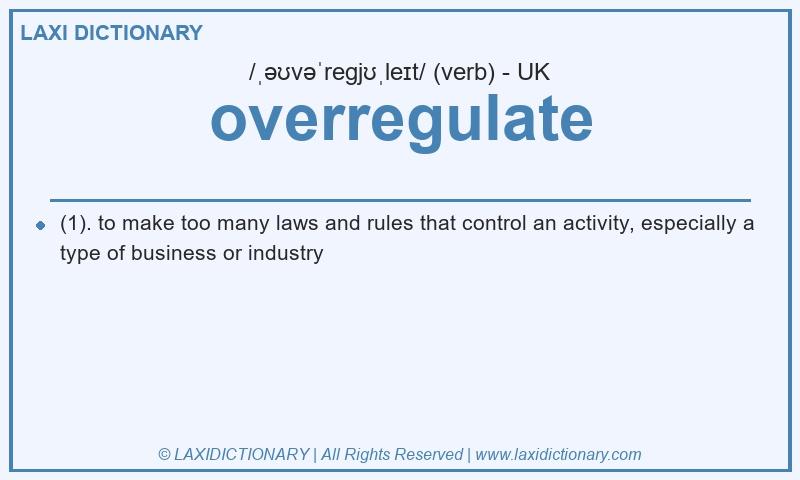 LAXI DICTIONARY

/ˌəʊvəˈregjʊˌleɪt/ (verb) - UK

overregulate

(1). to make too many laws and rules that control an activity, especially a type of business or industry

© LAXIDICTIONARY | All Rights Reserved | www.laxidictionary.com